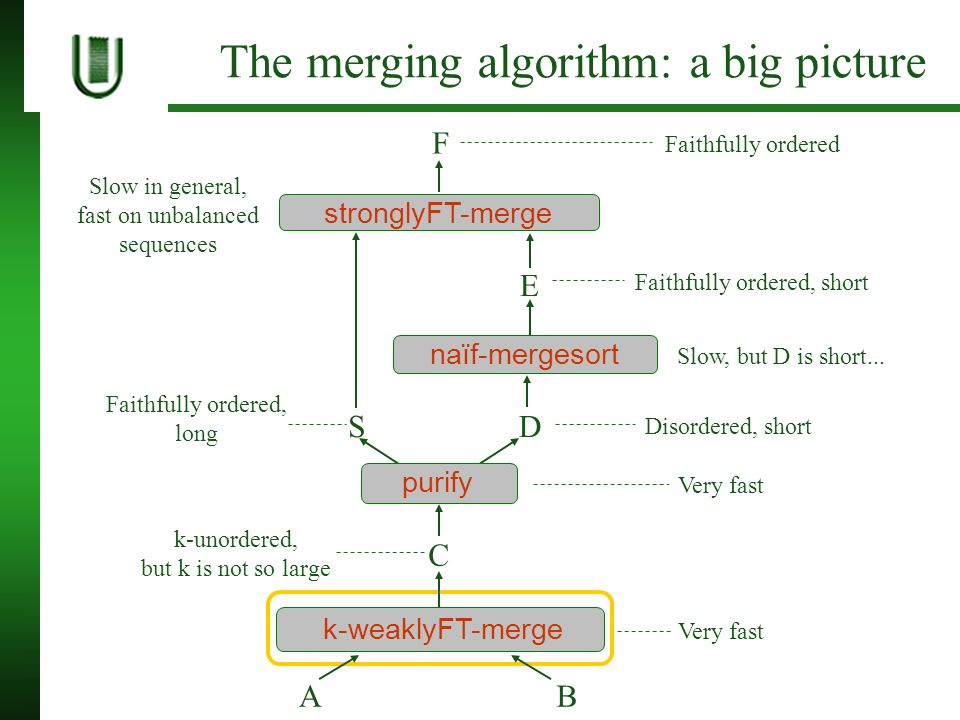 The merging algorithm: a big picture

F

Faithfully ordered

Slow in general, fast on unbalanced sequences

stronglyFT-merge

E

Faithfully ordered, short

naïf-mergesort

Slow, but D is short...

Faithfully ordered, long

S

D

Disordered, short

purify

Very fast

k-unordered, but k is not so large

C

k-weaklyFT-merge

Very fast

A

B